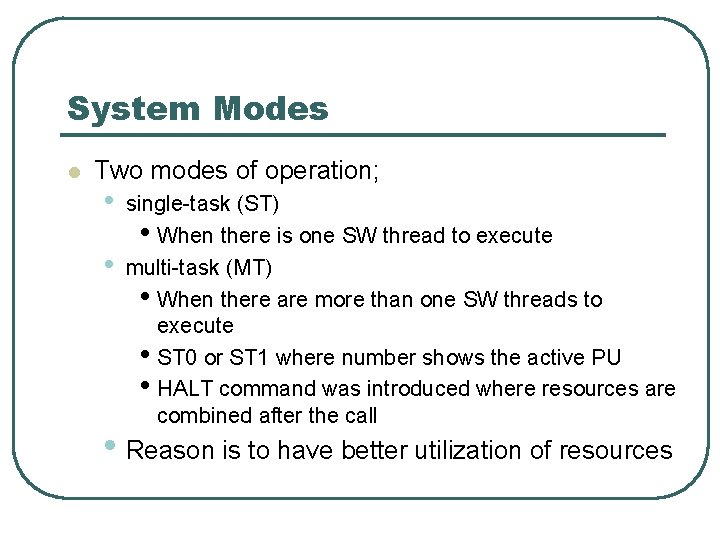 System Modes

- Two modes of operation;
  - single-task (ST)
    - When there is one SW thread to execute
  - multi-task (MT)
    - When there are more than one SW threads to execute
    - ST0 or ST1 where number shows the active PU
    - HALT command was introduced where resources are combined after the call
  - Reason is to have better utilization of resources